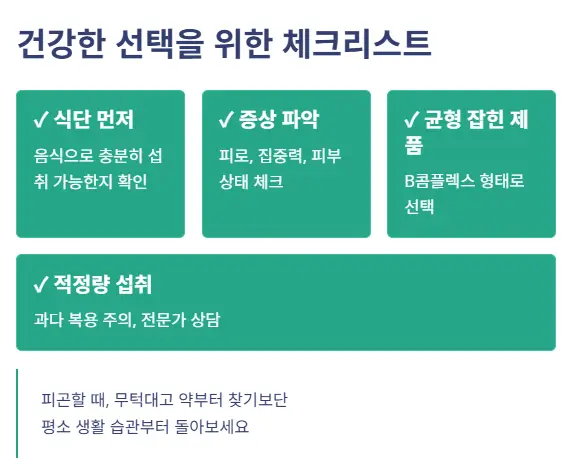 건강한 선택을 위한 체크리스트

✓ 식단 먼저

음식으로 충분히 섭취 가능한지 확인

✓ 증상 파악

피로, 집중력, 피부 상태 체크

✓ 균형 잡힌 제품

B콤플렉스 형태로 선택

✓ 적정량 섭취

과다 복용 주의, 전문가 상담

피곤할 때, 무턱대고 약부터 찾기보단
평소 생활 습관부터 돌아보세요